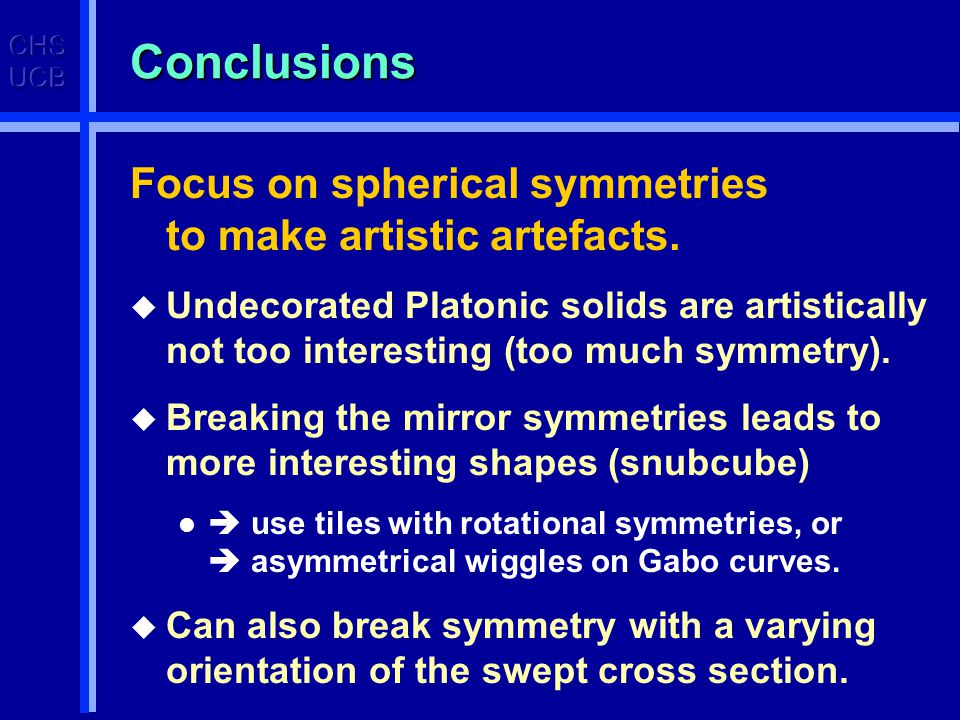 CHS
UCB

Conclusions

Focus on spherical symmetries to make artistic artefacts.

◆ Undecorated Platonic solids are artistically not too interesting (too much symmetry).

◆ Breaking the mirror symmetries leads to more interesting shapes (snubcube)

● ➔ use tiles with rotational symmetries, or
➔ asymmetrical wiggles on Gabo curves.

◆ Can also break symmetry with a varying orientation of the swept cross section.